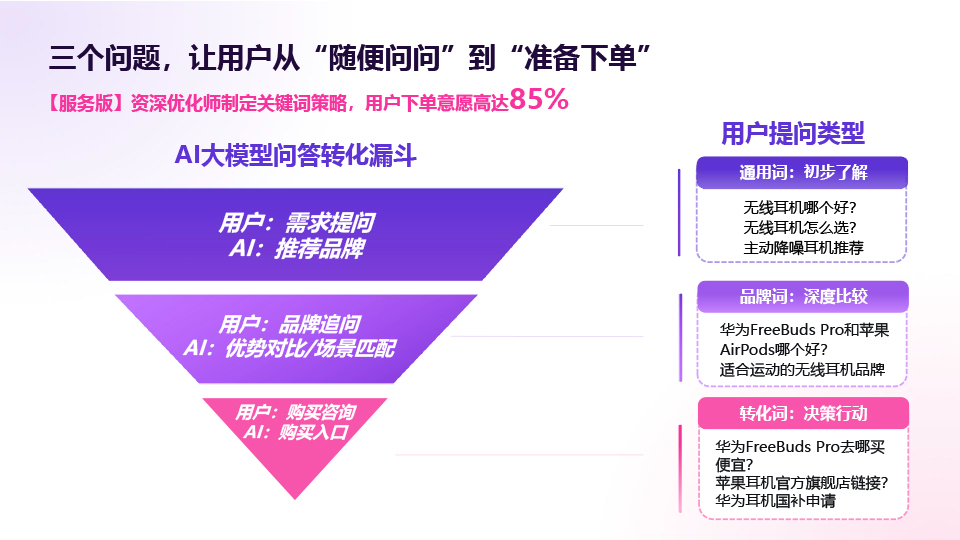 三个问题，让用户从“随便问问”到“准备下单”

【服务版】资深优化师制定关键词策略，用户下单意愿高达85%

AI大模型问答转化漏斗

用户：需求提问
AI：推荐品牌

用户：品牌追问
AI：优势对比/场景匹配

用户：购买咨询
AI：购买入口

用户提问类型

通用词：初步了解

无线耳机哪个好？
无线耳机怎么选？
主动降噪耳机推荐

品牌词：深度比较

华为FreeBuds Pro和苹果AirPods哪个好？
适合运动的无线耳机品牌

转化词：决策行动

华为FreeBuds Pro去哪买便宜？
苹果耳机官方旗舰店链接？
华为耳机国补申请